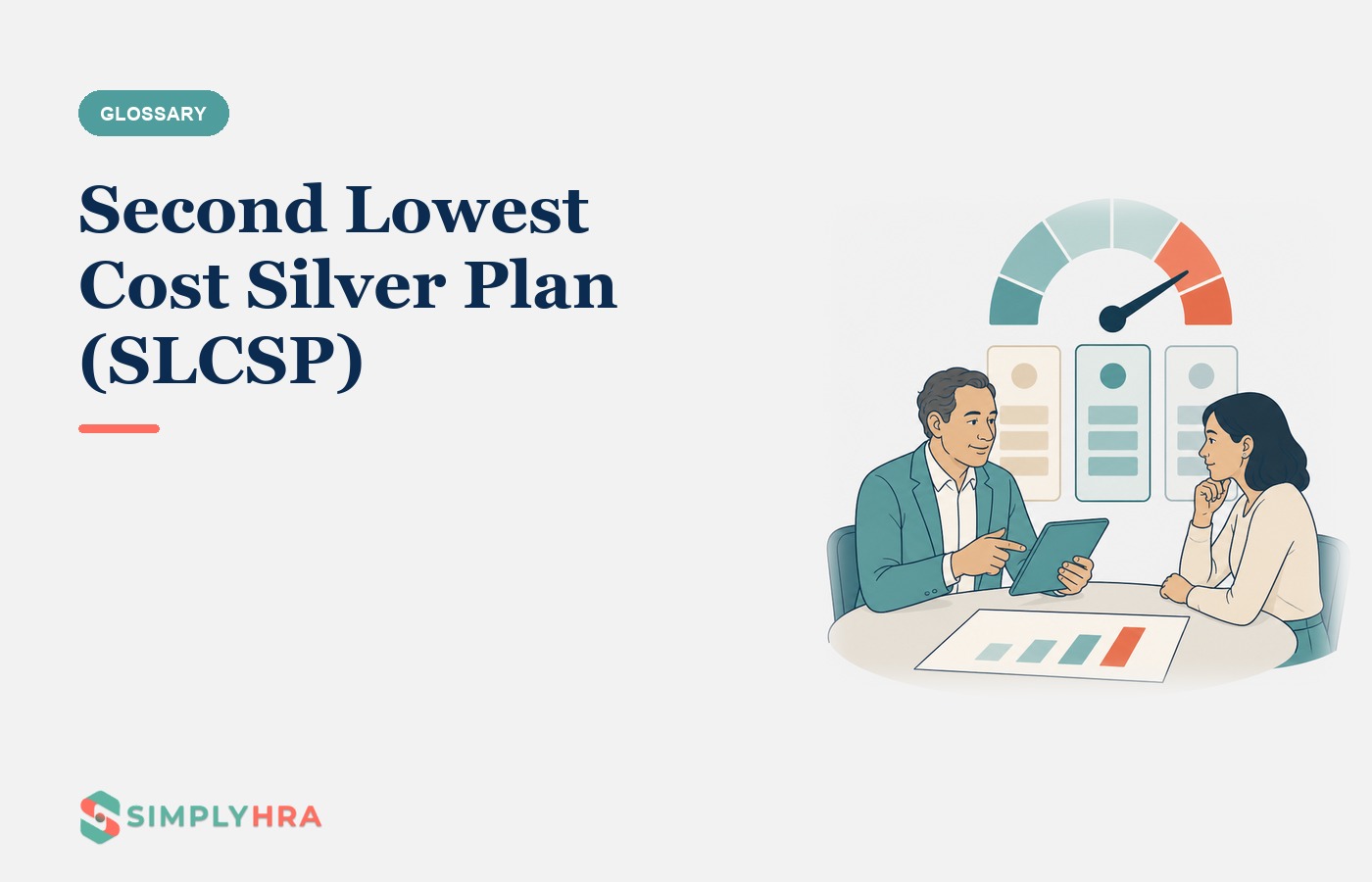 GLOSSARY

Second Lowest Cost Silver Plan (SLCSP)

SIMPLYHRA